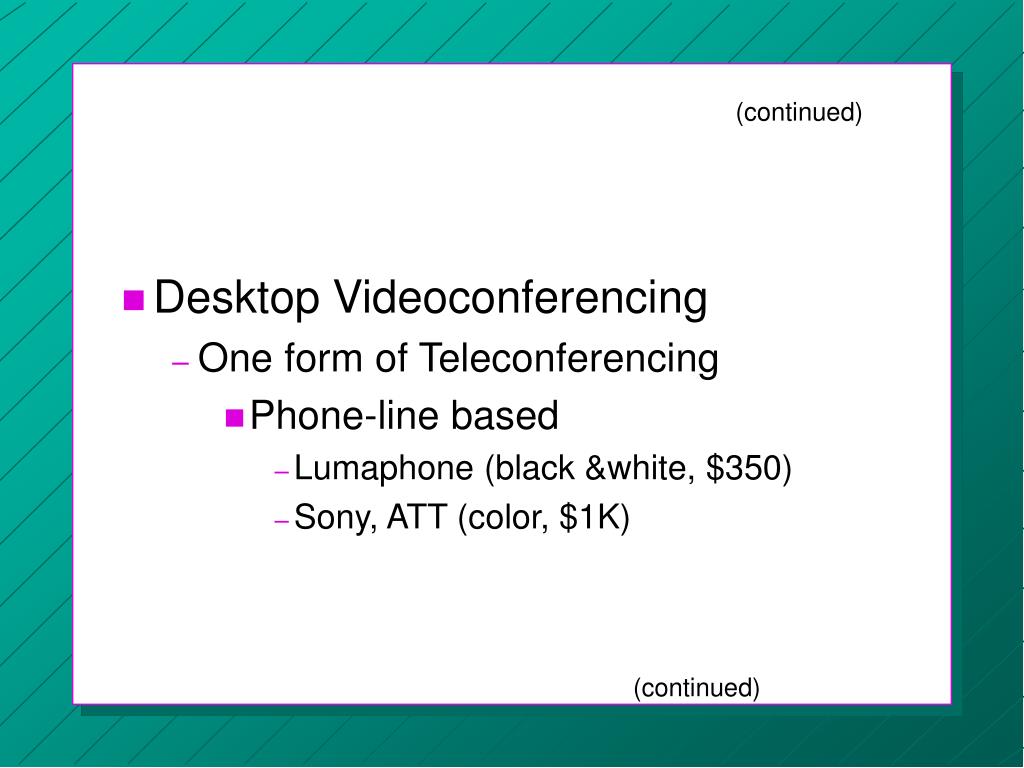 (continued)

Desktop Videoconferencing
– One form of Teleconferencing
Phone-line based
– Lumaphone (black &white, \$350)
– Sony, ATT (color, \$1K)

(continued)